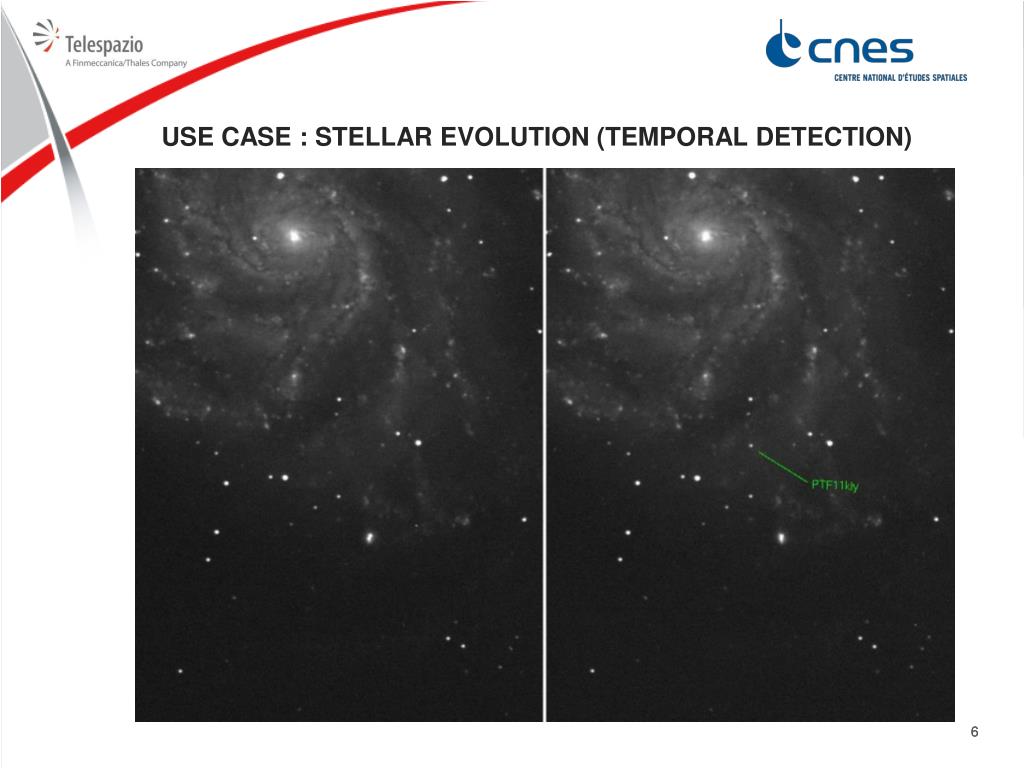 Telespazio
A Finmeccanica/Thales Company

cnes
CENTRE NATIONAL D'ÉTUDES SPATIALES

USE CASE : STELLAR EVOLUTION (TEMPORAL DETECTION)

PTF11kly

6